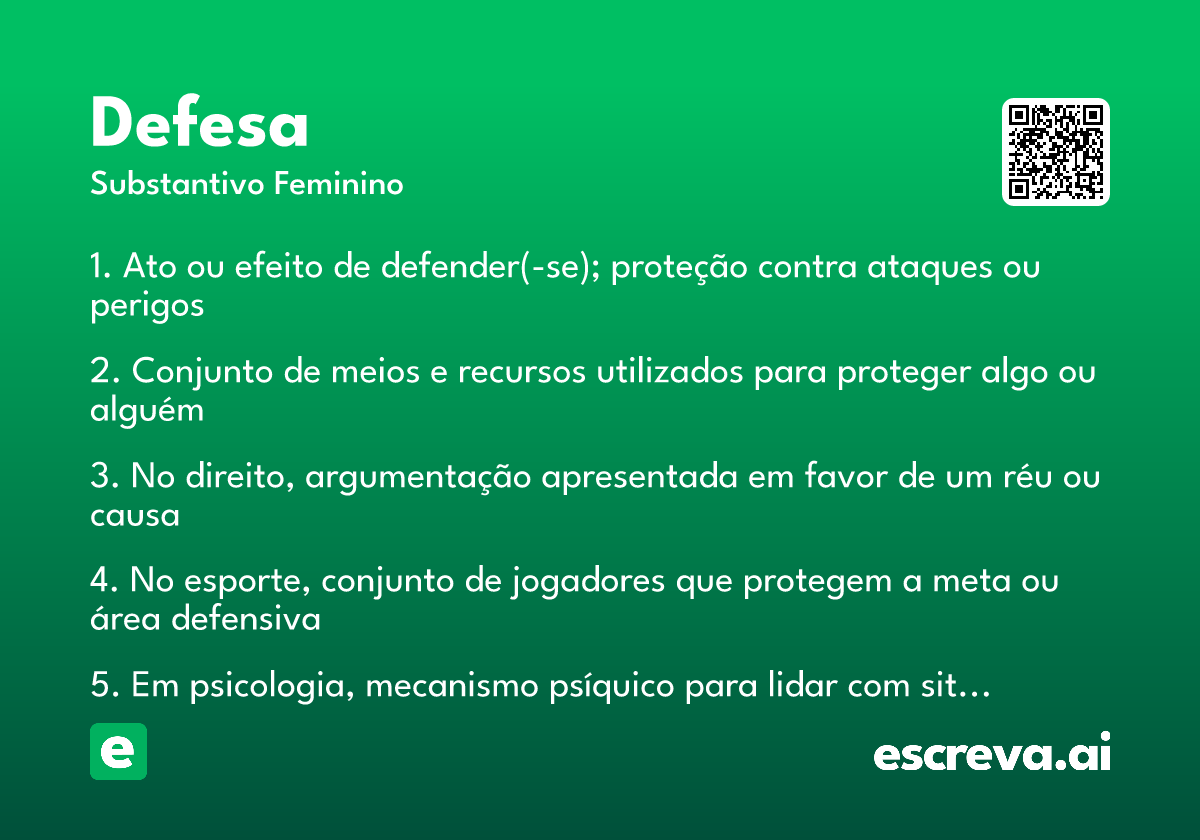 Defesa

Substantivo Feminino

1. Ato ou efeito de defender(-se); proteção contra ataques ou perigos

2. Conjunto de meios e recursos utilizados para proteger algo ou alguém

3. No direito, argumentação apresentada em favor de um réu ou causa

4. No esporte, conjunto de jogadores que protegem a meta ou área defensiva

5. Em psicologia, mecanismo psíquico para lidar com sit…

e

escreva.ai